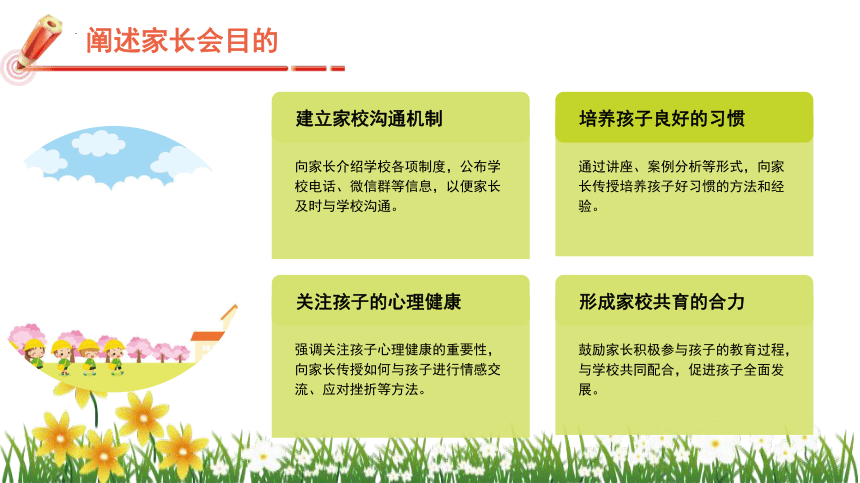 阐述家长会目的

建立家校沟通机制

向家长介绍学校各项制度，公布学校电话、微信群等信息，以便家长及时与学校沟通。

培养孩子良好的习惯

通过讲座、案例分析等形式，向家长传授培养孩子好习惯的方法和经验。

关注孩子的心理健康

强调关注孩子心理健康的重要性，向家长传授如何与孩子进行情感交流、应对挫折等方法。

形成家校共育的合力

鼓励家长积极参与孩子的教育过程，与学校共同配合，促进孩子全面发展。